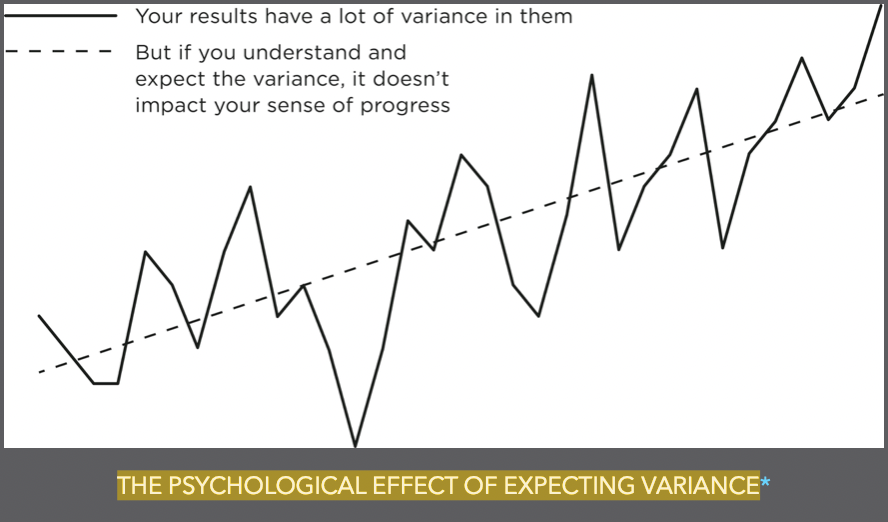 Your results have a lot of variance in them

But if you understand and expect the variance, it doesn't impact your sense of progress

THE PSYCHOLOGICAL EFFECT OF EXPECTING VARIANCE*